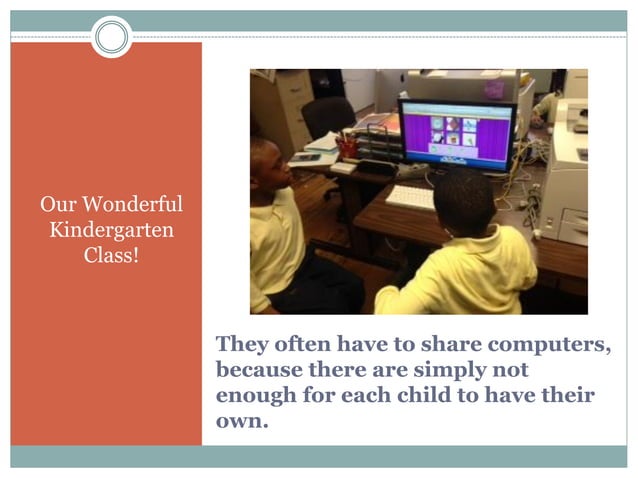 Our Wonderful Kindergarten Class!

They often have to share computers, because there are simply not enough for each child to have their own.